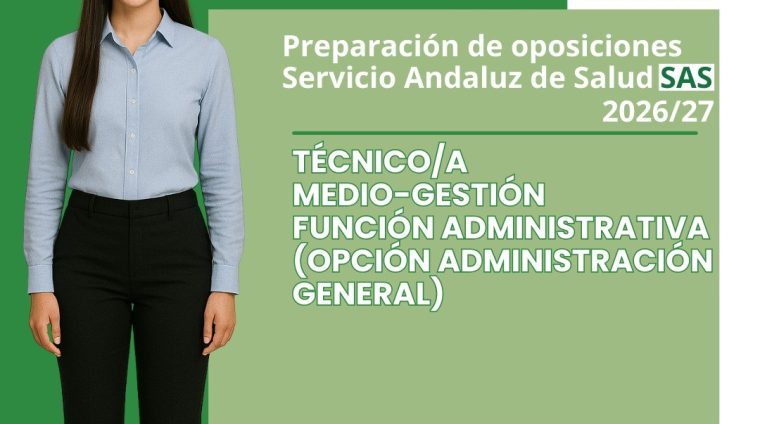 Preparación de oposiciones
Servicio Andaluz de Salud SAS
2026/27

TÉCNICO/A
MEDIO-GESTIÓN
FUNCIÓN ADMINISTRATIVA
(OPCIÓN ADMINISTRACIÓN
GENERAL)